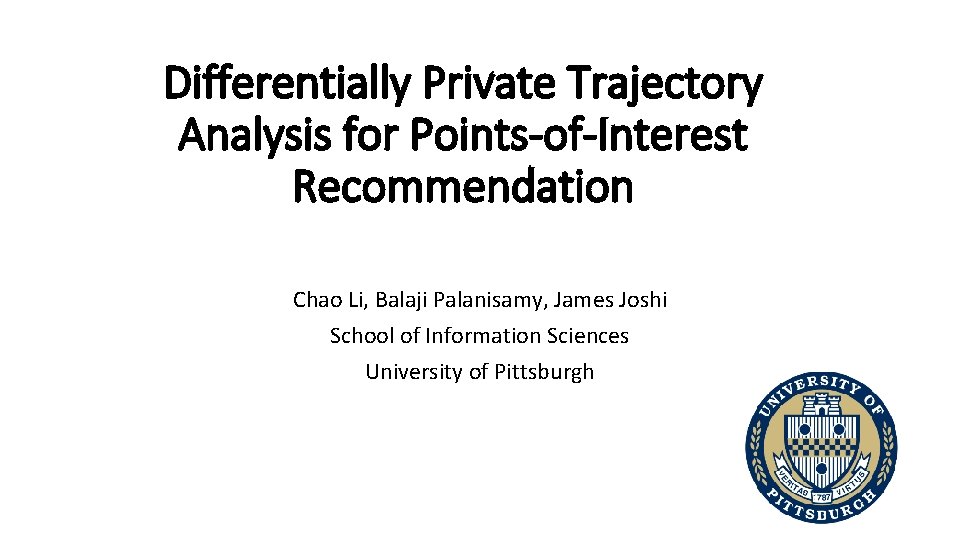 Differentially Private Trajectory Analysis for Points-of-Interest Recommendation

Chao Li, Balaji Palanisamy, James Joshi
School of Information Sciences
University of Pittsburgh

UNIVERSITY OF PITTSBURGH
VERITAS 1787 VIRTUS